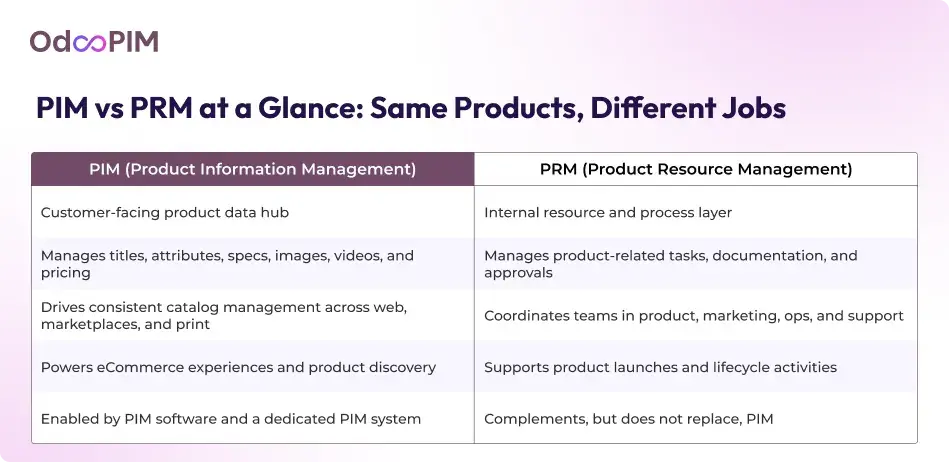 OdooPIM

PIM vs PRM at a Glance: Same Products, Different Jobs

| PIM (Product Information Management) | PRM (Product Resource Management) |
|---|---|
| Customer-facing product data hub | Internal resource and process layer |
| Manages titles, attributes, specs, images, videos, and pricing | Manages product-related tasks, documentation, and approvals |
| Drives consistent catalog management across web, marketplaces, and print | Coordinates teams in product, marketing, ops, and support |
| Powers eCommerce experiences and product discovery | Supports product launches and lifecycle activities |
| Enabled by PIM software and a dedicated PIM system | Complements, but does not replace, PIM |